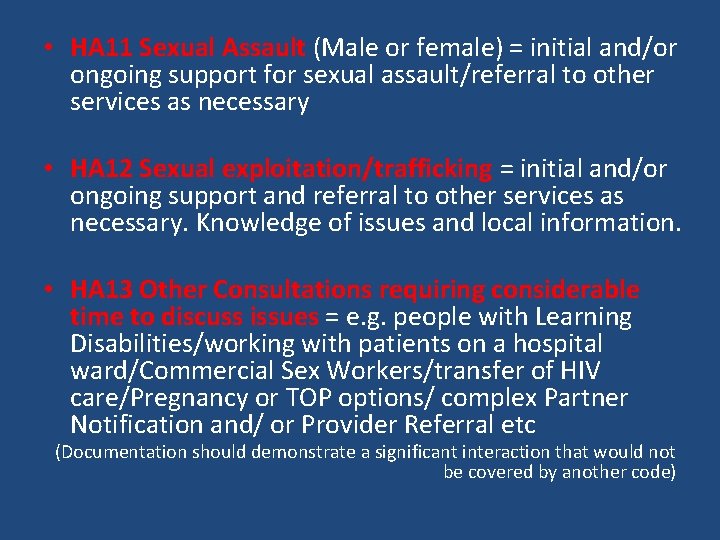 • HA11 Sexual Assault (Male or female) = initial and/or ongoing support for sexual assault/referral to other services as necessary

• HA12 Sexual exploitation/trafficking = initial and/or ongoing support and referral to other services as necessary. Knowledge of issues and local information.

• HA13 Other Consultations requiring considerable time to discuss issues = e.g. people with Learning Disabilities/working with patients on a hospital ward/Commercial Sex Workers/transfer of HIV care/Pregnancy or TOP options/ complex Partner Notification and/ or Provider Referral etc

(Documentation should demonstrate a significant interaction that would not be covered by another code)